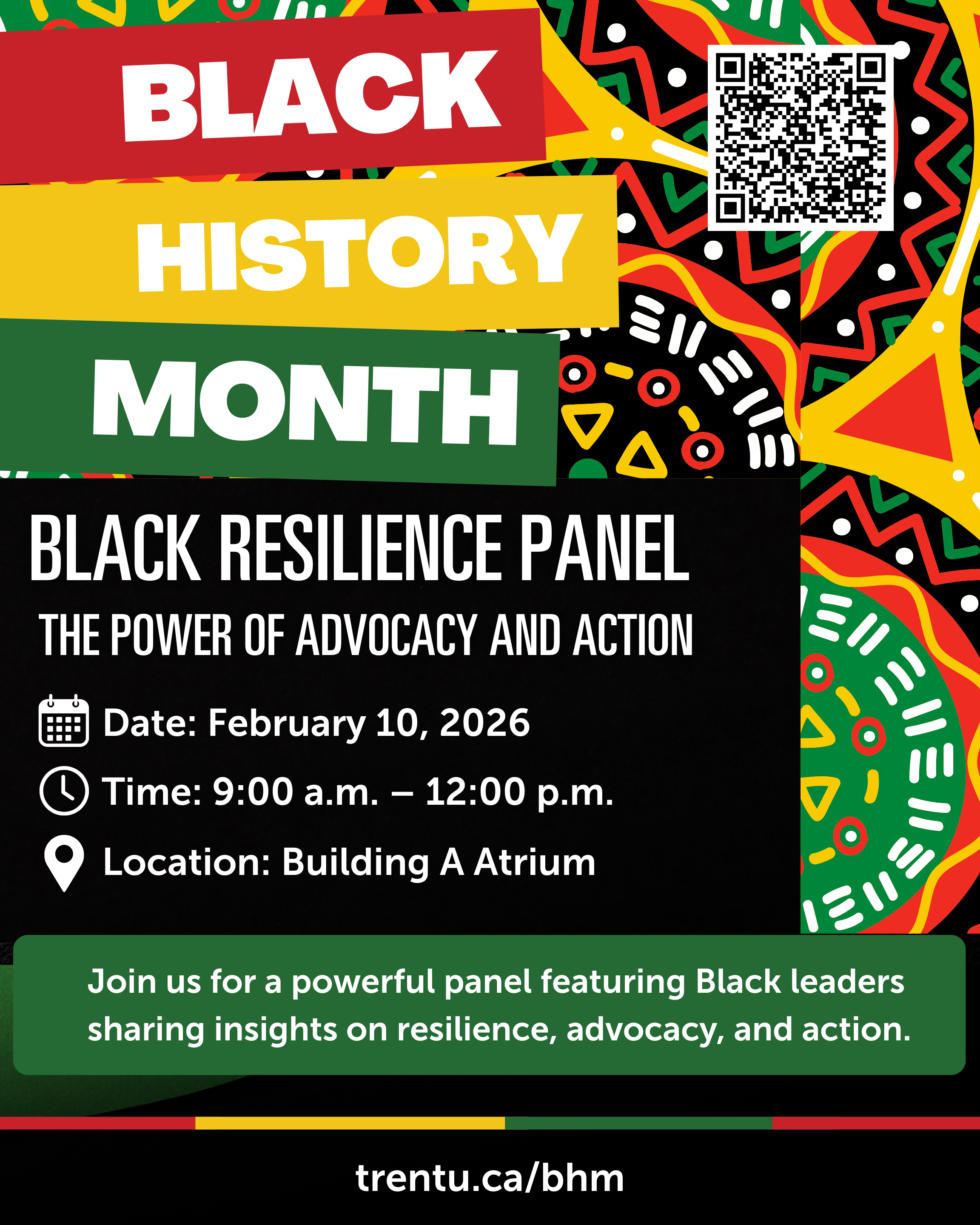 BLACK
HISTORY
MONTH

BLACK RESILIENCE PANEL

THE POWER OF ADVOCACY AND ACTION

Date: February 10, 2026

Time: 9:00 a.m. – 12:00 p.m.

Location: Building A Atrium

Join us for a powerful panel featuring Black leaders sharing insights on resilience, advocacy, and action.

trentu.ca/bhm